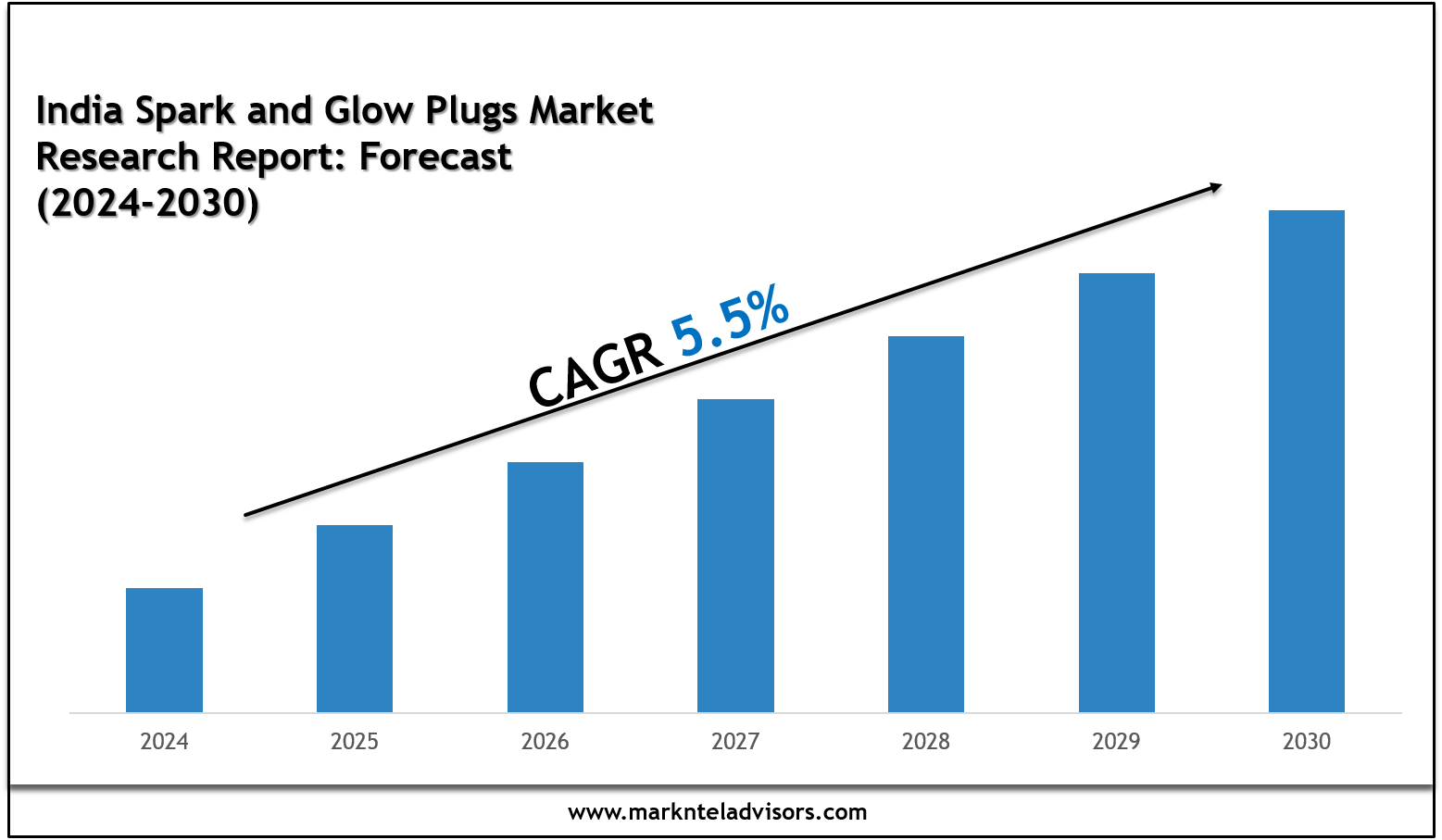 India Spark and Glow Plugs Market Research Report: Forecast (2024-2030)

CAGR 5.5%

2024
2025
2026
2027
2028
2029
2030

www.marknteladvisors.com